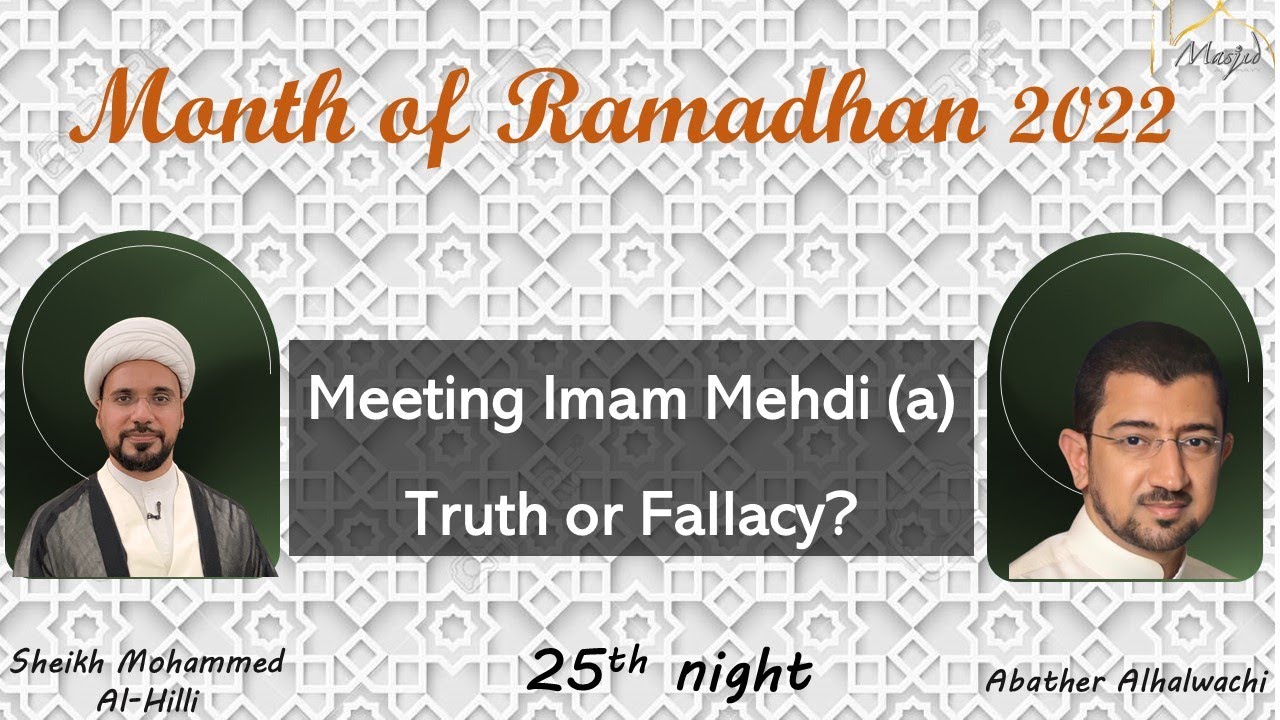 Masjid

Month of Ramadhan 2022

Meeting Imam Mehdi (a)

Truth or Fallacy?

Sheikh Mohammed Al-Hilli

25th night

Abather Alhalwachi